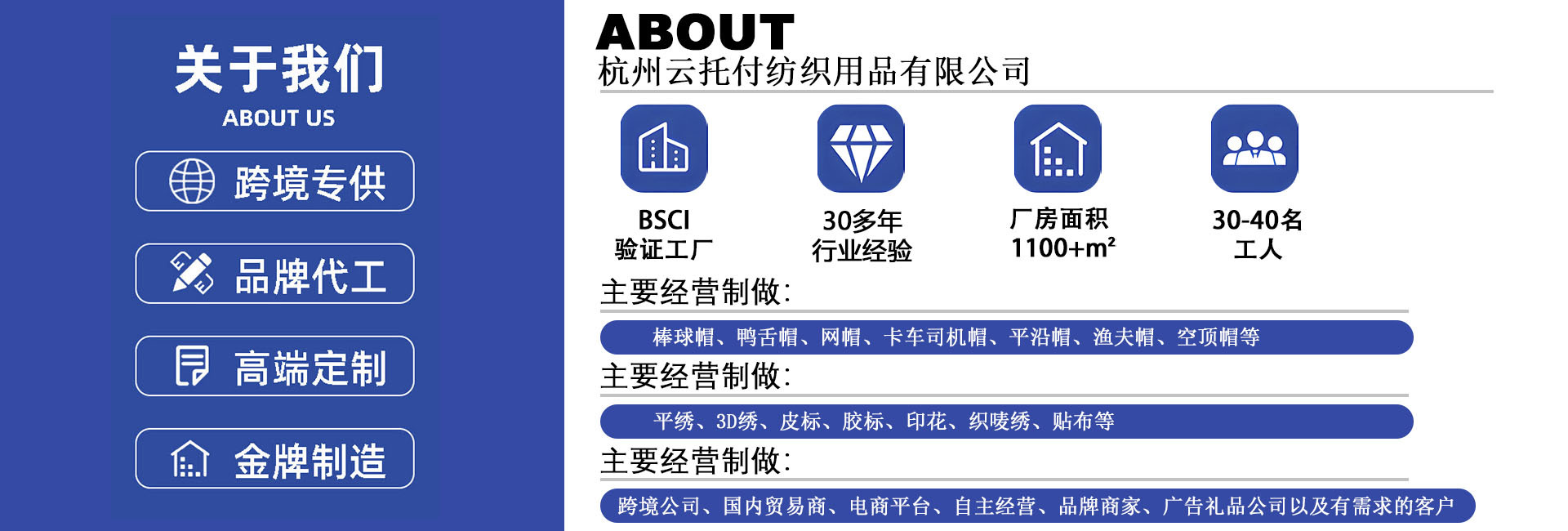 关于我们
ABOUT US

跨境专供

品牌代工

高端定制

金牌制造

ABOUT
杭州云托付纺织用品有限公司

BSCI
验证工厂

30多年
行业经验

厂房面积
1100+m²

30-40名
工人

主要经营制做:

棒球帽、鸭舌帽、网帽、卡车司机帽、平沿帽、渔夫帽、空顶帽等

主要经营制做:

平绣、3D绣、皮标、胶标、印花、织唛绣、贴布等

主要经营制做:

跨境公司、国内贸易商、电商平台、自主经营、品牌商家、广告礼品公司以及有需求的客户